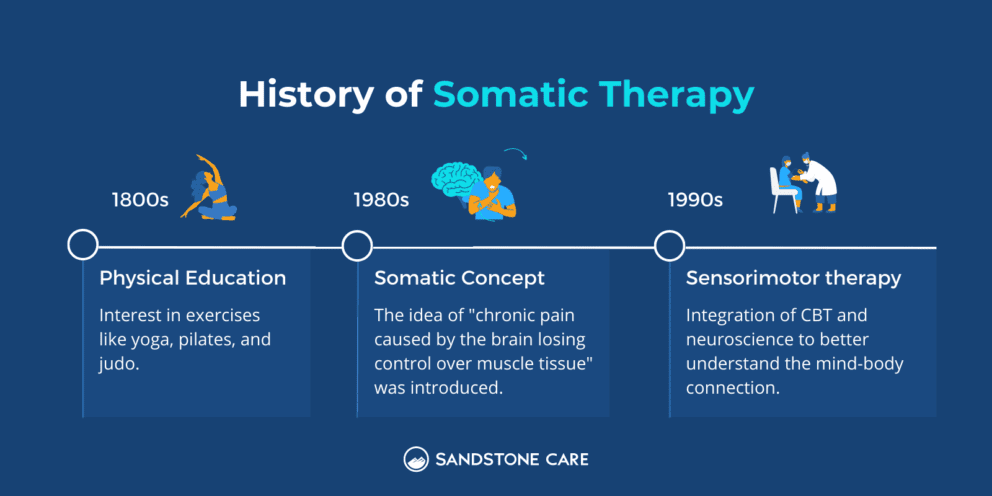 History of Somatic Therapy

1800s

Physical Education

Interest in exercises like yoga, pilates, and judo.

1980s

Somatic Concept

The idea of "chronic pain caused by the brain losing control over muscle tissue" was introduced.

1990s

Sensorimotor therapy

Integration of CBT and neuroscience to better understand the mind-body connection.

SANDSTONE CARE